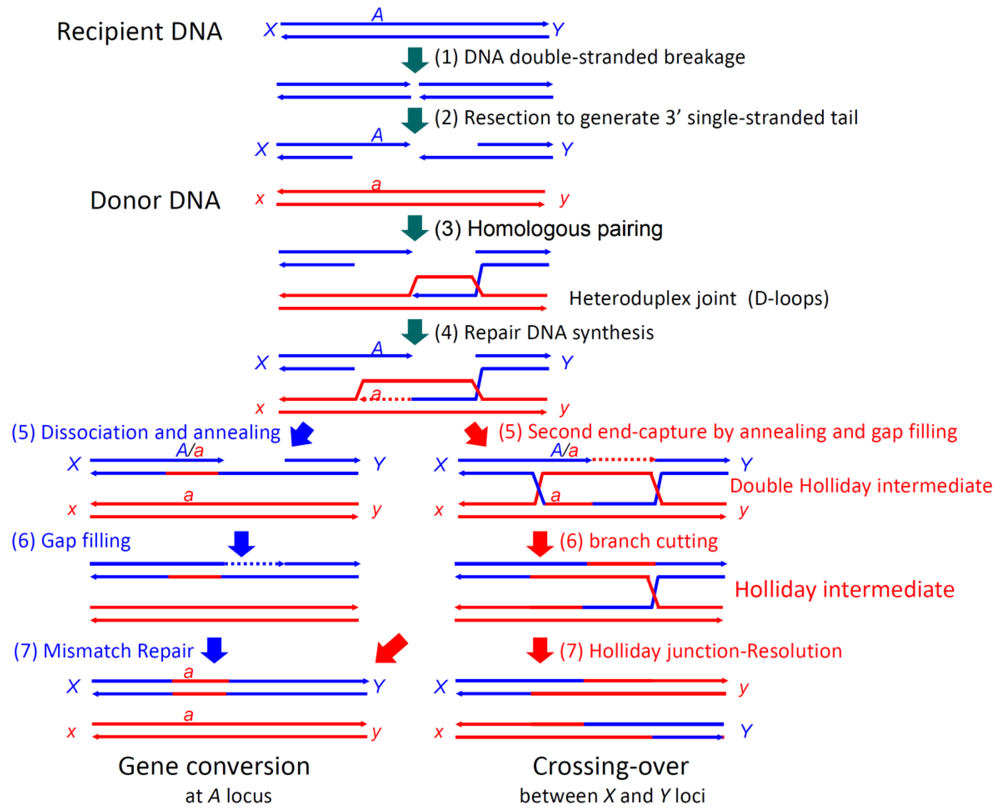 Recipient DNA
X A Y
(1) DNA double-stranded breakage
(2) Resection to generate 3' single-stranded tail
X A Y
Donor DNA
x a y
(3) Homologous pairing
Heteroduplex joint (D-loops)
(4) Repair DNA synthesis
X A Y
x a y
(5) Dissociation and annealing
X A/a Y
x a y
(6) Gap filling
(7) Mismatch Repair
X a Y
x a y
Gene conversion
at A locus
(5) Second end-capture by annealing and gap filling
X A/a Y
Double Holliday intermediate
x a y
(6) branch cutting
Holliday intermediate
(7) Holliday junction-Resolution
X y
x Y
Crossing-over
between X and Y loci